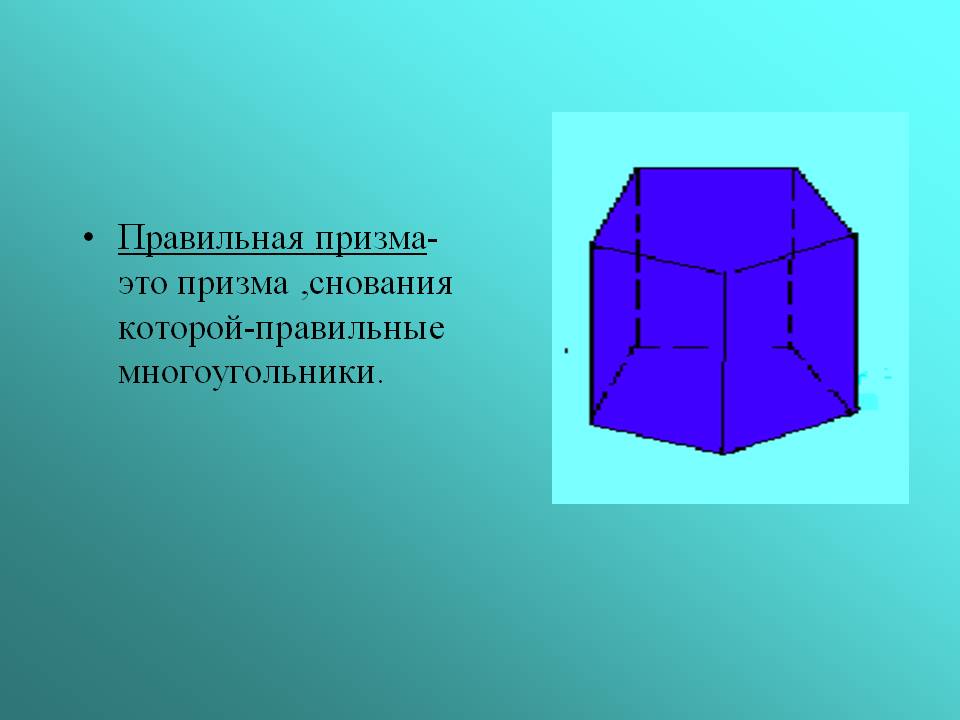 • Правильная призма- это призма ,снования которой-правильные многоугольники.